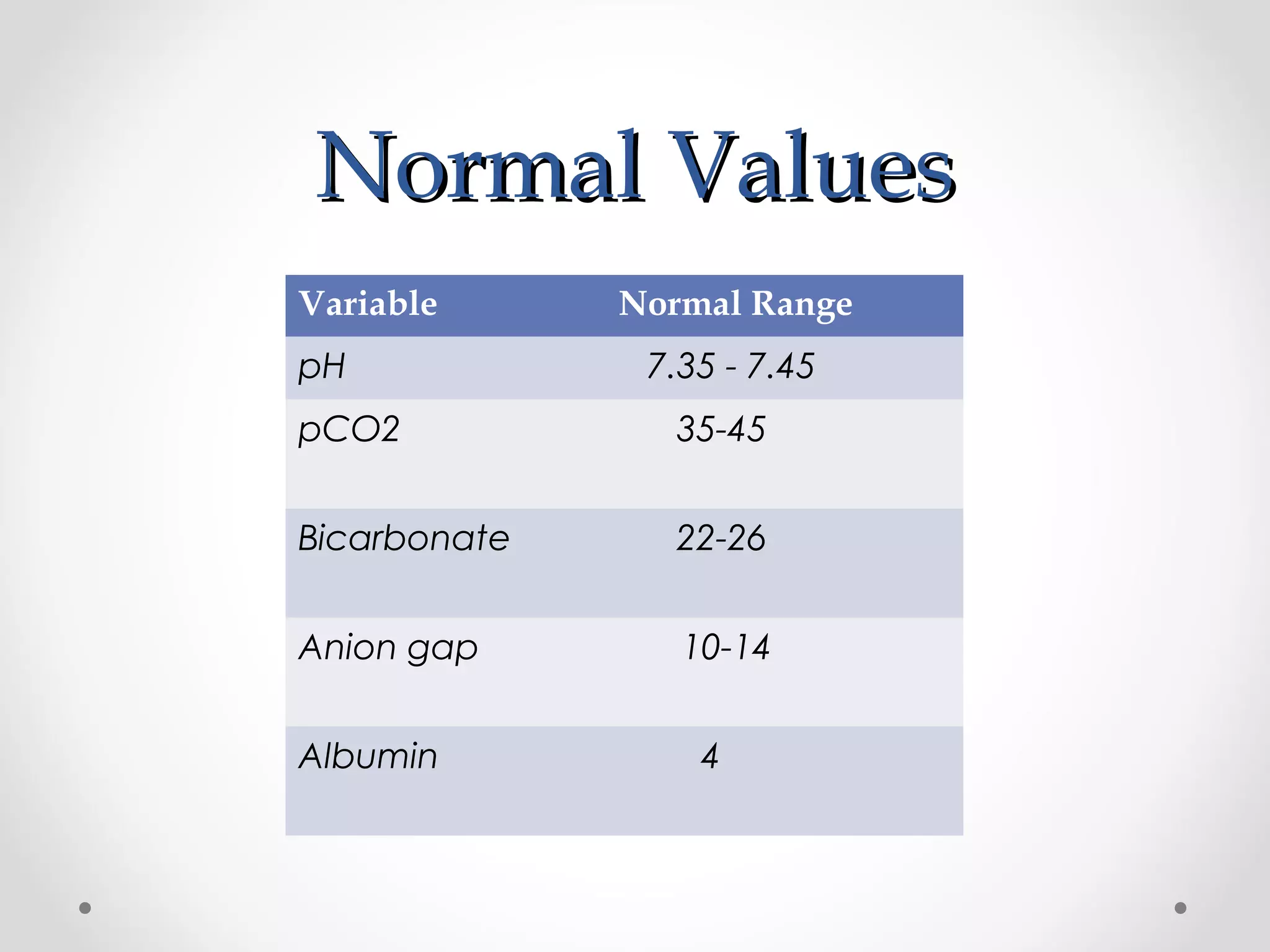 Normal Values

| Variable | Normal Range |
|---|---|
| pH | 7.35 - 7.45 |
| pCO2 | 35-45 |
| Bicarbonate | 22-26 |
| Anion gap | 10-14 |
| Albumin | 4 |